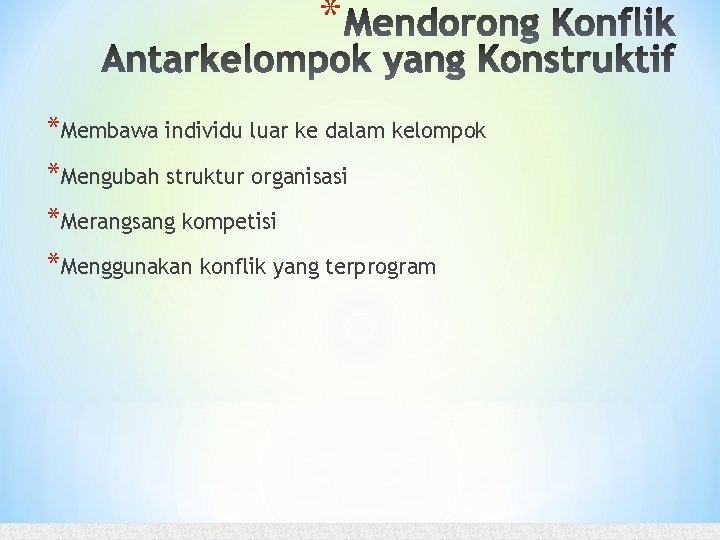 *Mendorong Konflik Antarkelompok yang Konstruktif

*Membawa individu luar ke dalam kelompok

*Mengubah struktur organisasi

*Merangsang kompetisi

*Menggunakan konflik yang terprogram